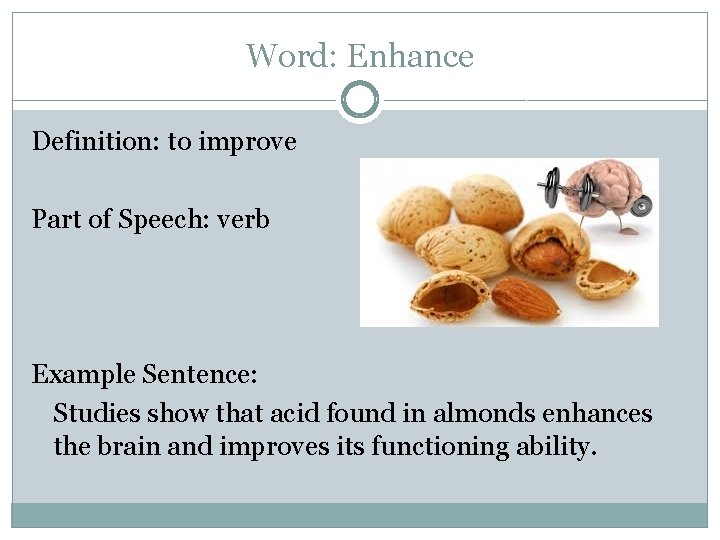 Word: Enhance

Definition: to improve

Part of Speech: verb

Example Sentence:

Studies show that acid found in almonds enhances the brain and improves its functioning ability.